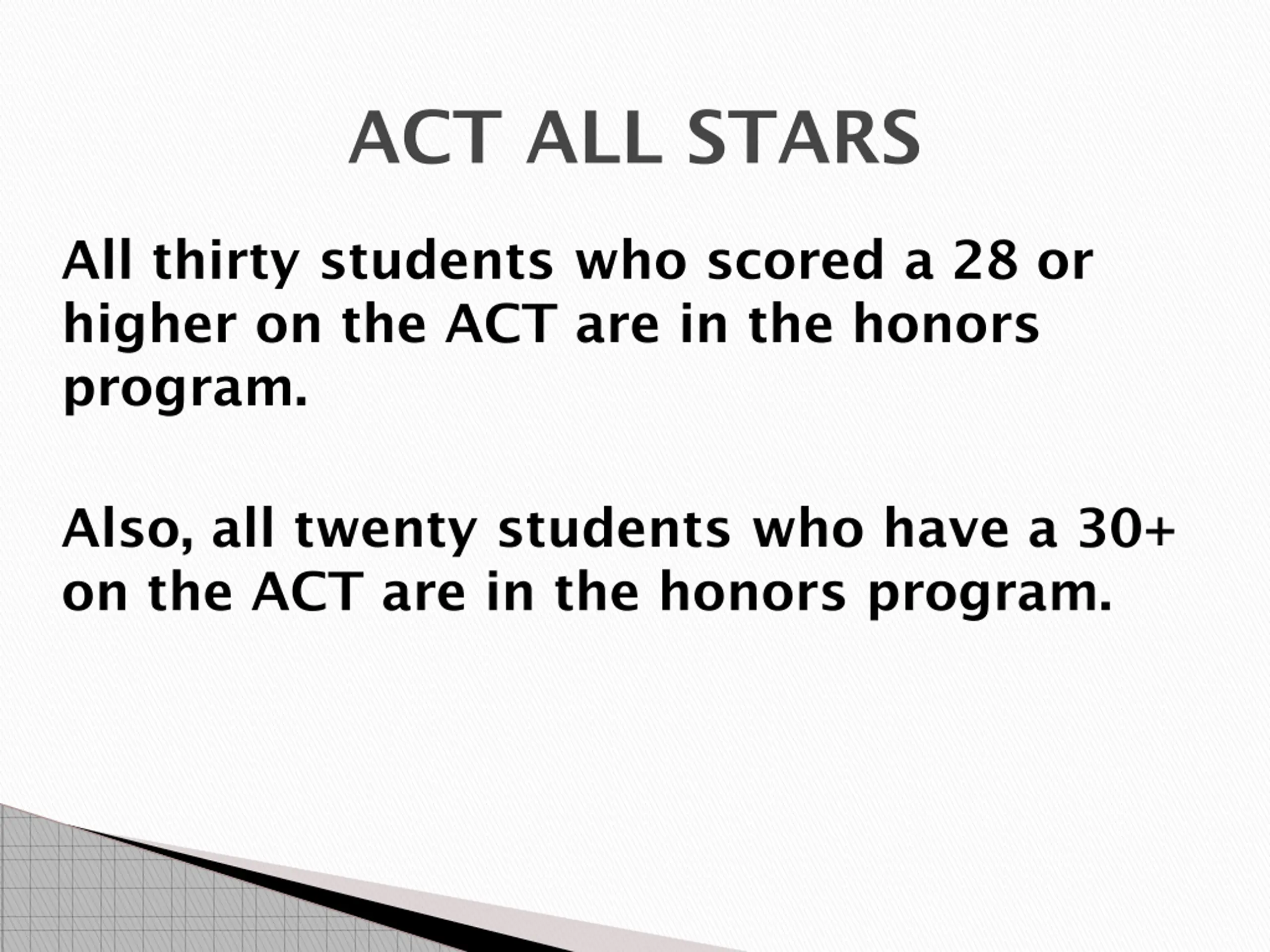 ACT ALL STARS

All thirty students who scored a 28 or higher on the ACT are in the honors program.

Also, all twenty students who have a 30+ on the ACT are in the honors program.